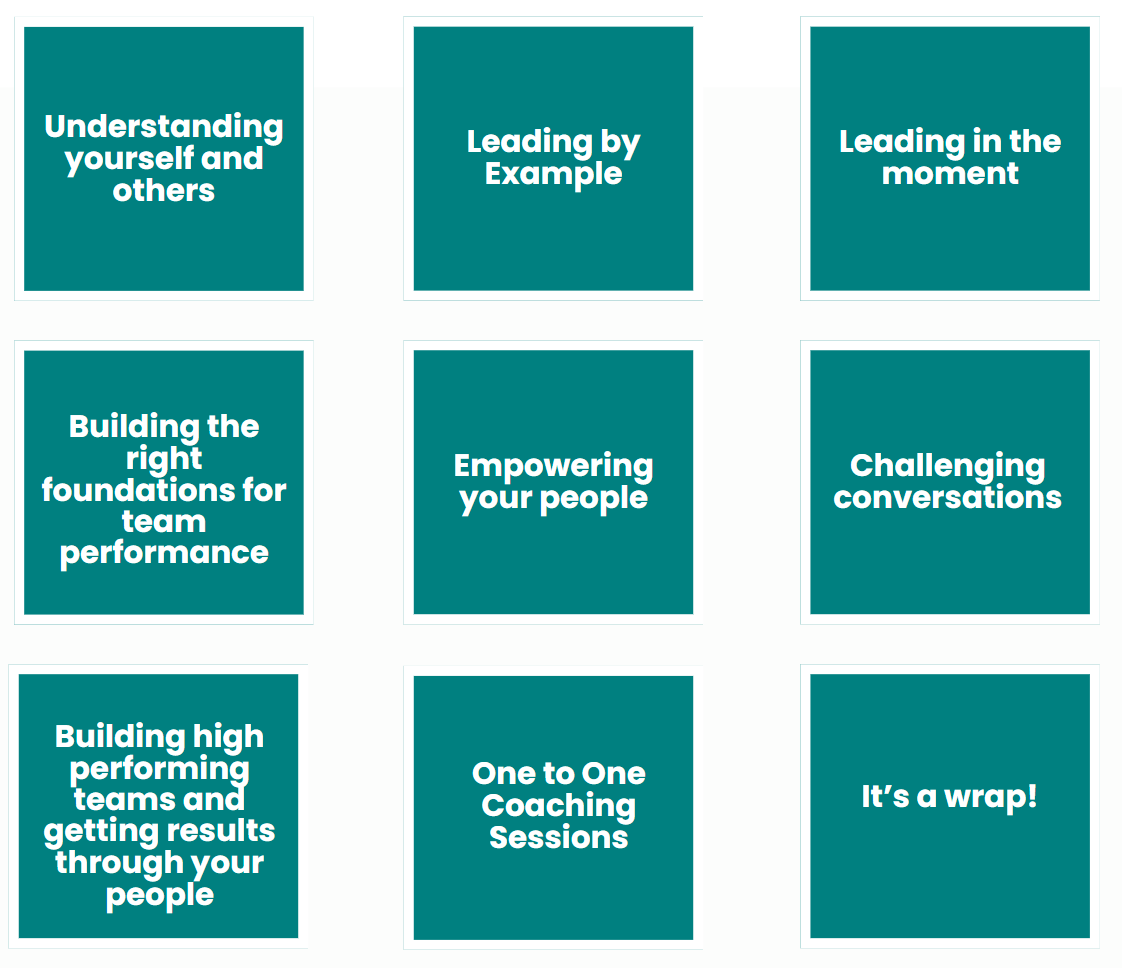 Understanding yourself and others

Leading by Example

Leading in the moment

Building the right foundations for team performance

Empowering your people

Challenging conversations

Building high performing teams and getting results through your people

One to One Coaching Sessions

It’s a wrap!